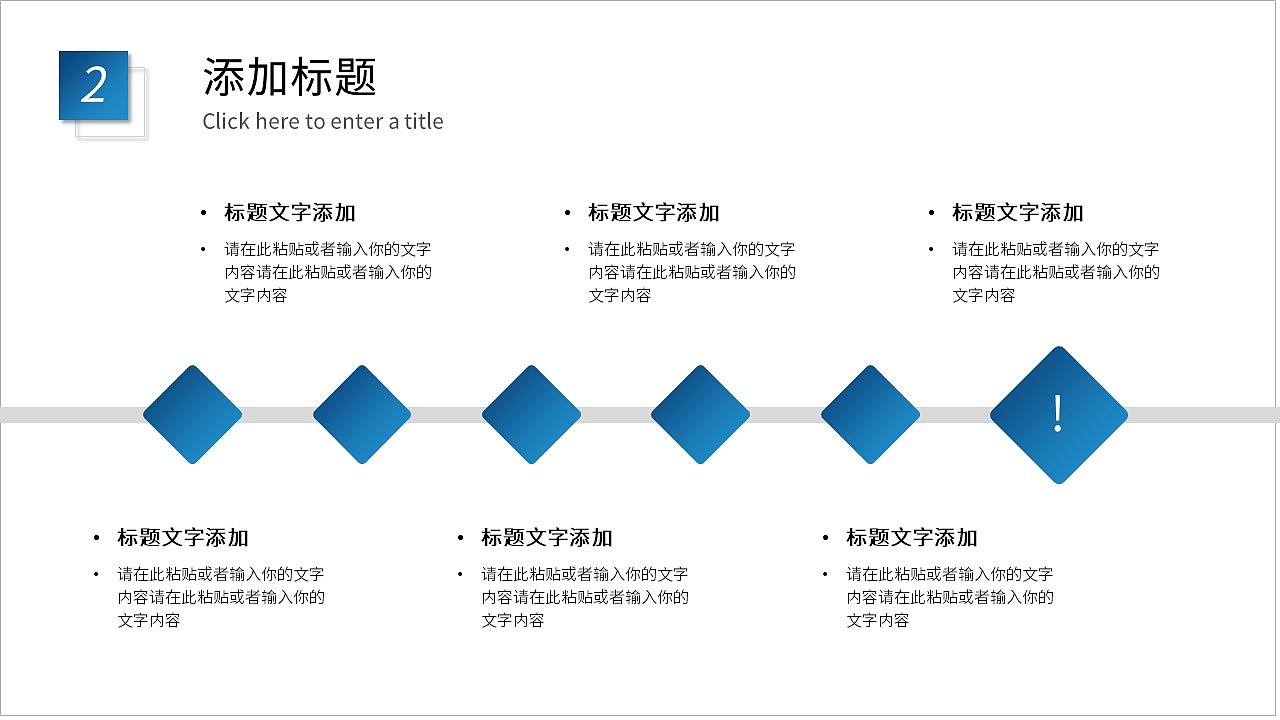 2

添加标题
Click here to enter a title

• 标题文字添加
• 请在此粘贴或者输入你的文字内容请在此粘贴或者输入你的文字内容

• 标题文字添加
• 请在此粘贴或者输入你的文字内容请在此粘贴或者输入你的文字内容

• 标题文字添加
• 请在此粘贴或者输入你的文字内容请在此粘贴或者输入你的文字内容

!

• 标题文字添加
• 请在此粘贴或者输入你的文字内容请在此粘贴或者输入你的文字内容

• 标题文字添加
• 请在此粘贴或者输入你的文字内容请在此粘贴或者输入你的文字内容

• 标题文字添加
• 请在此粘贴或者输入你的文字内容请在此粘贴或者输入你的文字内容